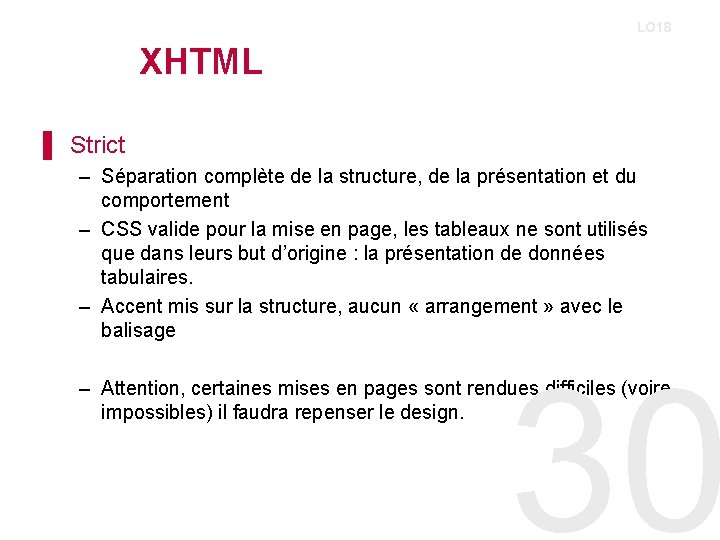 LO18

XHTML

Strict

– Séparation complète de la structure, de la présentation et du comportement

– CSS valide pour la mise en page, les tableaux ne sont utilisés que dans leurs but d'origine : la présentation de données tabulaires.

– Accent mis sur la structure, aucun « arrangement » avec le balisage

– Attention, certaines mises en pages sont rendues difficiles (voire impossibles) il faudra repenser le design.

30